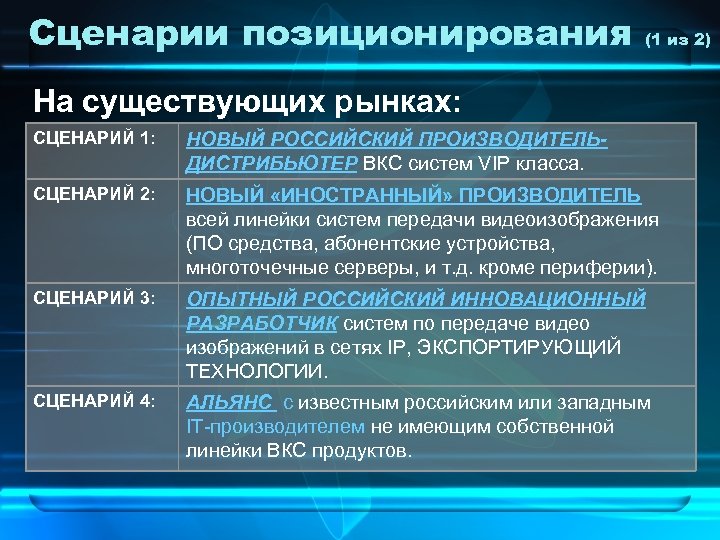 Сценарии позиционирования (1 из 2)

На существующих рынках:

| СЦЕНАРИЙ 1: | НОВЫЙ РОССИЙСКИЙ ПРОИЗВОДИТЕЛЬ-ДИСТРИБЬЮТЕР ВКС систем VIP класса. |
|---|---|
| СЦЕНАРИЙ 2: | НОВЫЙ «ИНОСТРАННЫЙ» ПРОИЗВОДИТЕЛЬ всей линейки систем передачи видеоизображения (ПО средства, абонентские устройства, многоточечные серверы, и т.д. кроме периферии). |
| СЦЕНАРИЙ 3: | ОПЫТНЫЙ РОССИЙСКИЙ ИННОВАЦИОННЫЙ РАЗРАБОТЧИК систем по передаче видео изображений в сетях IP, ЭКСПОРТИРУЮЩИЙ ТЕХНОЛОГИИ. |
| СЦЕНАРИЙ 4: | АЛЬЯНС с известным российским или западным IT-производителем не имеющим собственной линейки ВКС продуктов. |